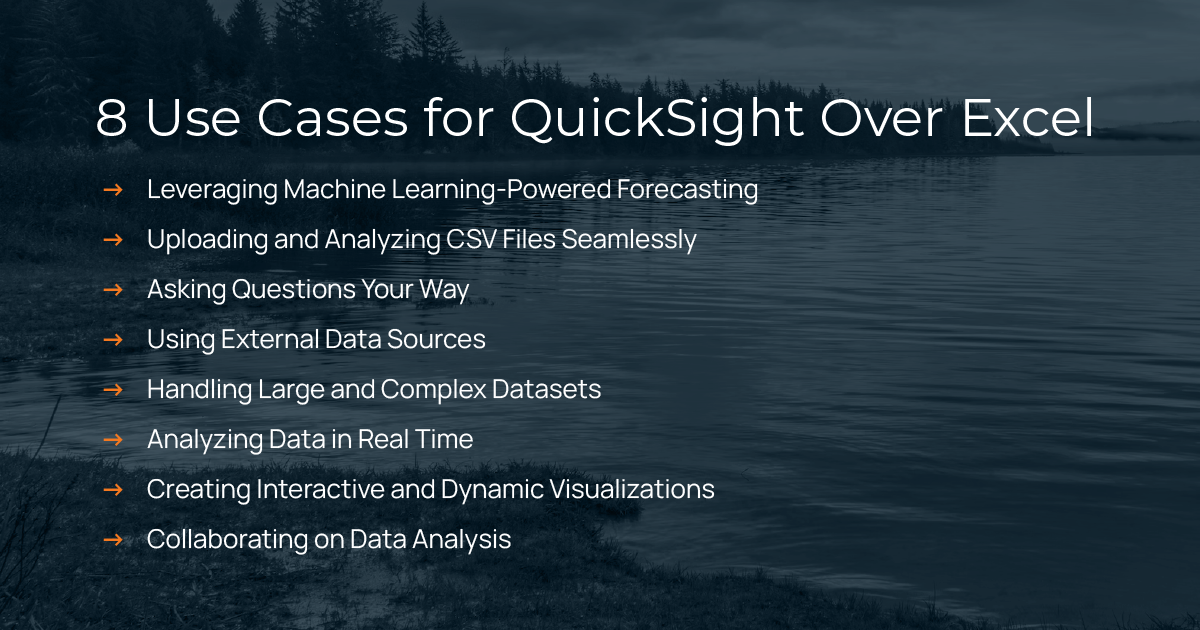 8 Use Cases for QuickSight Over Excel

→ Leveraging Machine Learning-Powered Forecasting
→ Uploading and Analyzing CSV Files Seamlessly
→ Asking Questions Your Way
→ Using External Data Sources
→ Handling Large and Complex Datasets
→ Analyzing Data in Real Time
→ Creating Interactive and Dynamic Visualizations
→ Collaborating on Data Analysis